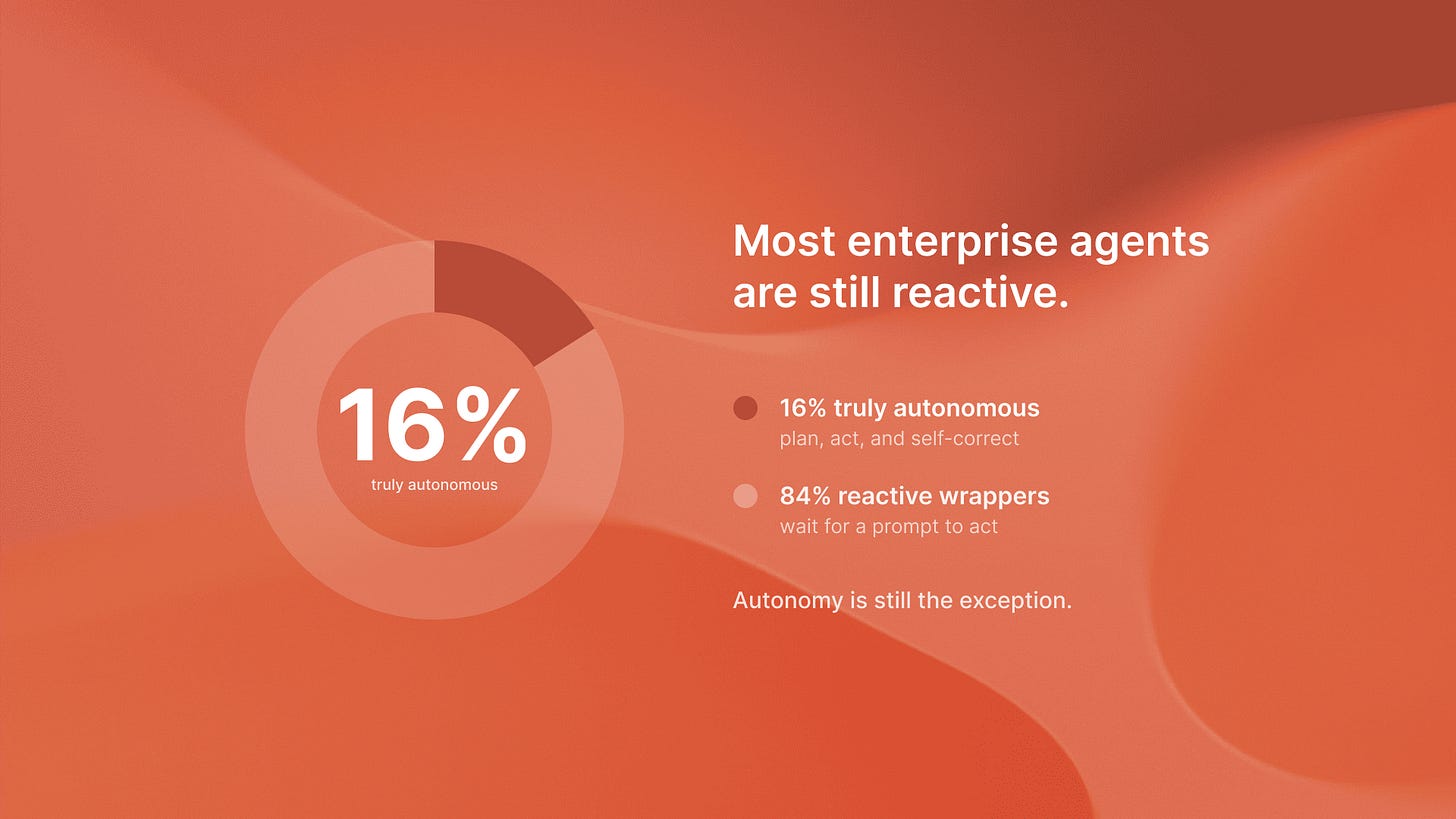 16%
truly autonomous

Most enterprise agents are still reactive.

16% truly autonomous
plan, act, and self-correct

84% reactive wrappers
wait for a prompt to act

Autonomy is still the exception.